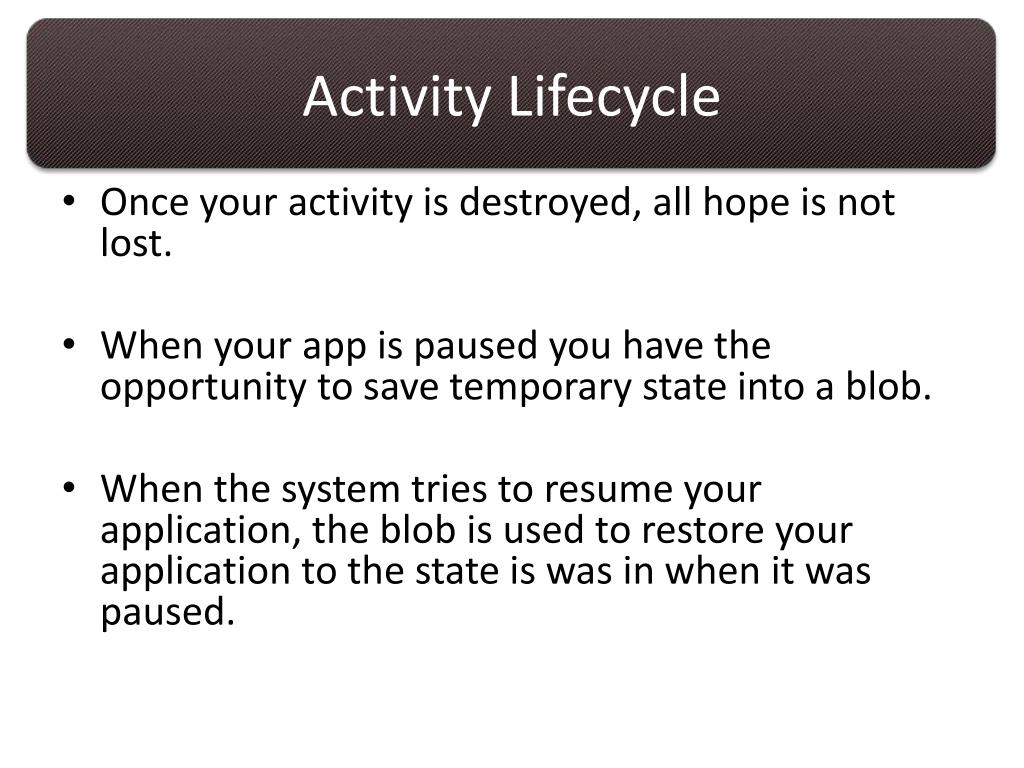 Activity Lifecycle

• Once your activity is destroyed, all hope is not lost.

• When your app is paused you have the opportunity to save temporary state into a blob.

• When the system tries to resume your application, the blob is used to restore your application to the state is was in when it was paused.